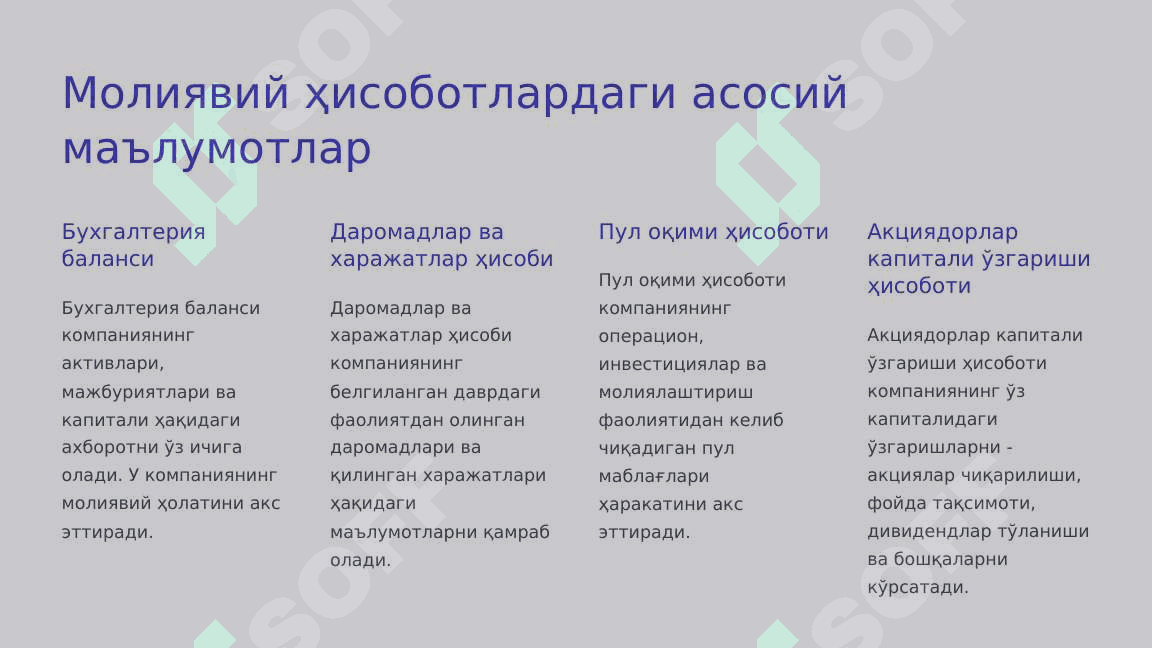 Молиявий ҳисоботлардаги асосий маълумотлар

Бухгалтерия баланси

Бухгалтерия баланси компаниянинг активлари, мажбуриятлари ва капитали ҳақидаги ахборотни ўз ичига олади. У компаниянинг молиявий ҳолатини акс эттиради.

Даромадлар ва харажатлар ҳисоби

Даромадлар ва харажатлар ҳисоби компаниянинг белгиланган даврдаги фаолиятдан олинган даромадлари ва қилинган харажатлари ҳақидаги маълумотларни қамраб олади.

Пул оқими ҳисоботи

Пул оқими ҳисоботи компаниянинг операцион, инвестициялар ва молиялаштириш фаолиятидан келиб чиқадиган пул маблағлари ҳаракатини акс эттиради.

Акциядорлар капитали ўзгариши ҳисоботи

Акциядорлар капитали ўзгариши ҳисоботи компаниянинг ўз капиталидаги ўзгаришларни - акциялар чиқарилиши, фойда тақсимоти, дивидендлар тўланиши ва бошқаларни кўрсатади.